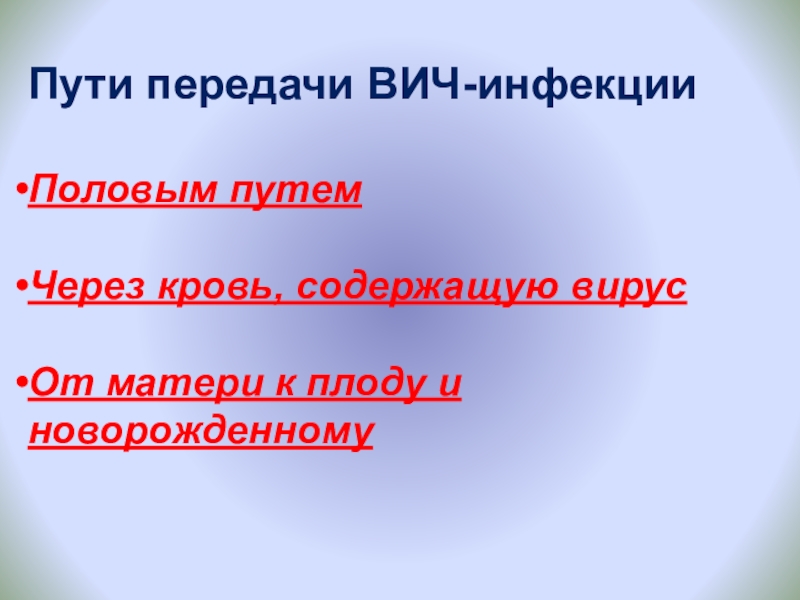 Пути передачи ВИЧ-инфекции

•Половым путем

•Через кровь, содержащую вирус

•От матери к плоду и новорожденному